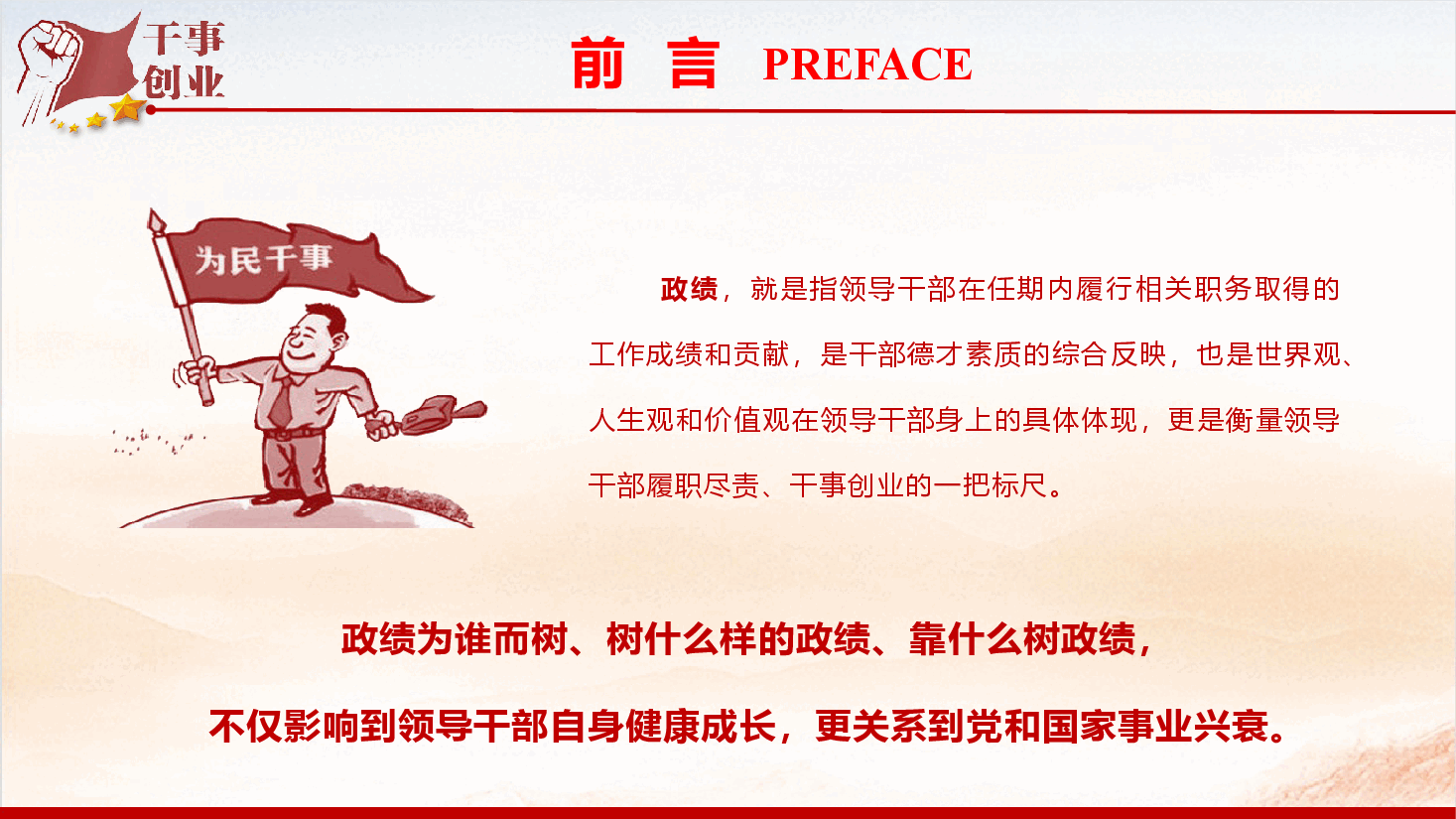 干事创业

前 言 PREFACE

为民干事

政绩，就是指领导干部在任期内履行相关职务取得的工作成绩和贡献，是干部德才素质的综合反映，也是世界观、人生观和价值观在领导干部身上的具体体现，更是衡量领导干部履职尽责、干事创业的一把标尺。

政绩为谁而树、树什么样的政绩、靠什么树政绩，

不仅影响到领导干部自身健康成长，更关系到党和国家事业兴衰。